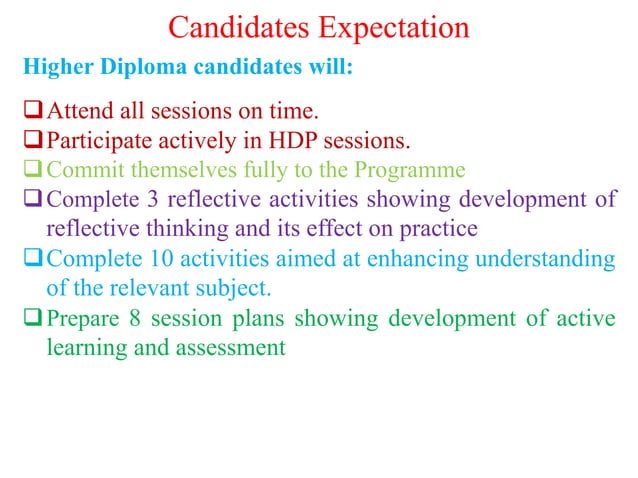 Candidates Expectation

Higher Diploma candidates will:

❑ Attend all sessions on time.
❑ Participate actively in HDP sessions.
❑ Commit themselves fully to the Programme
❑ Complete 3 reflective activities showing development of reflective thinking and its effect on practice
❑ Complete 10 activities aimed at enhancing understanding of the relevant subject.
❑ Prepare 8 session plans showing development of active learning and assessment